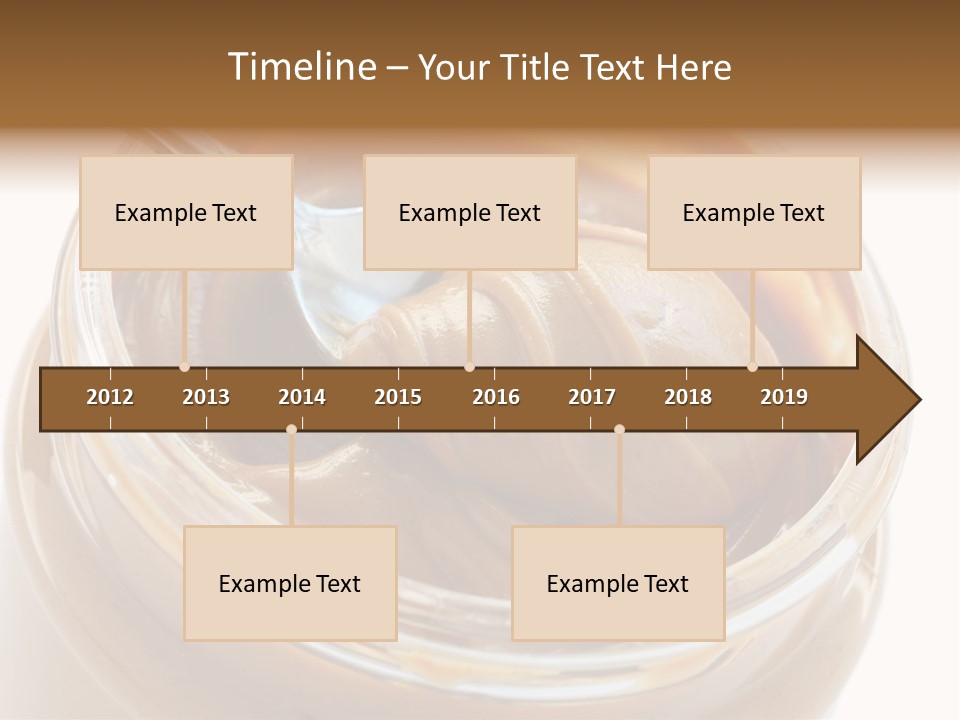 Timeline – Your Title Text Here

Example Text

Example Text

Example Text

2012 2013 2014 2015 2016 2017 2018 2019

Example Text

Example Text